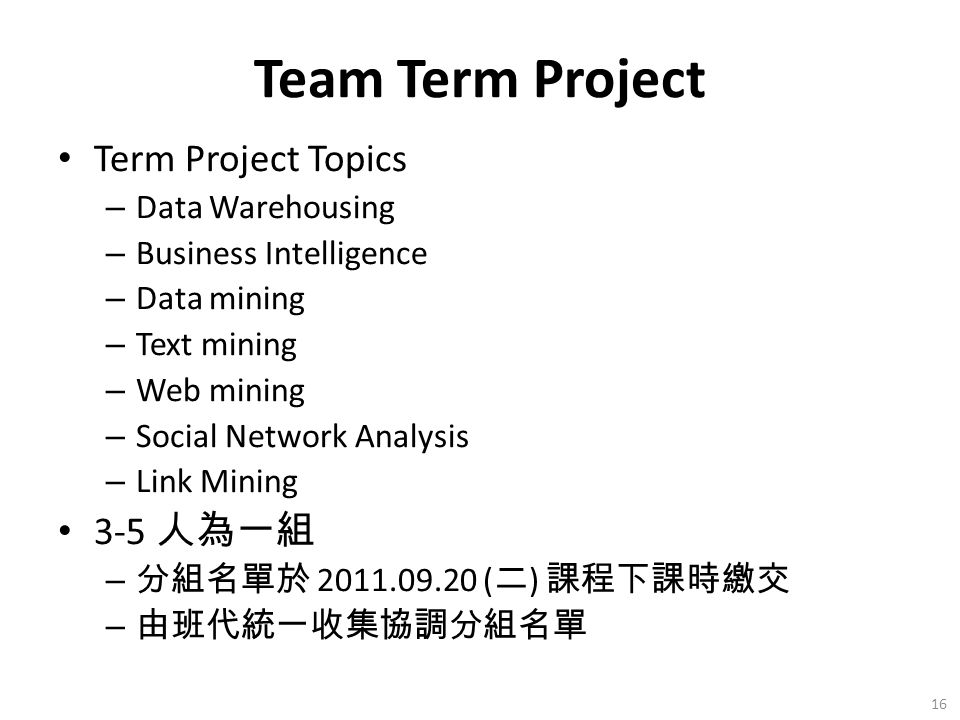 Team Term Project

• Term Project Topics
– Data Warehousing
– Business Intelligence
– Data mining
– Text mining
– Web mining
– Social Network Analysis
– Link Mining
• 3-5 人為一組
– 分組名單於 2011.09.20 (二) 課程下課時繳交
– 由班代統一收集協調分組名單

16